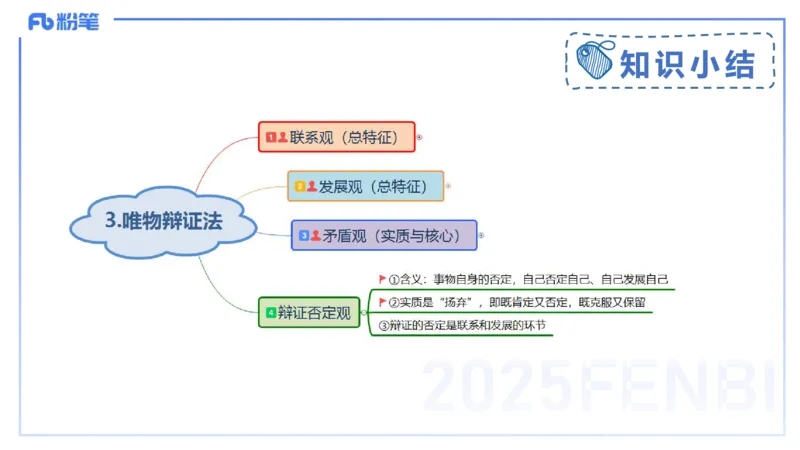 Fb 粉笔

知识小结

3.唯物辩证法

1 联系观（总特征）

2 发展观（总特征）

3 矛盾观（实质与核心）

4 辩证否定观

①含义：事物自身的否定，自己否定自己、自己发展自己

②实质是“扬弃”，即既肯定又否定，既克服又保留

③辩证的否定是联系和发展的环节

2025FENBI